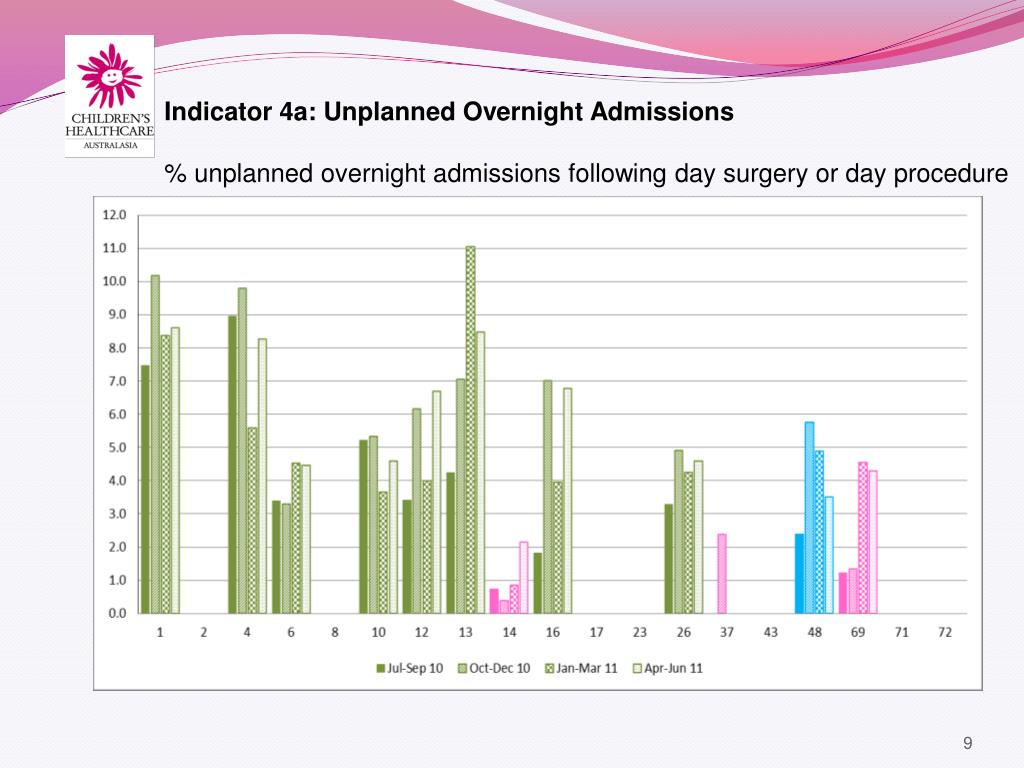 CHILDREN'S HEALTHCARE AUSTRALASIA

Indicator 4a: Unplanned Overnight Admissions

% unplanned overnight admissions following day surgery or day procedure

12.0
11.0
10.0
9.0
8.0
7.0
6.0
5.0
4.0
3.0
2.0
1.0
0.0

1 2 4 6 8 10 12 13 14 16 17 23 26 37 43 48 69 71 72

Jul-Sep 10 Oct-Dec 10 Jan-Mar 11 Apr-Jun 11

9